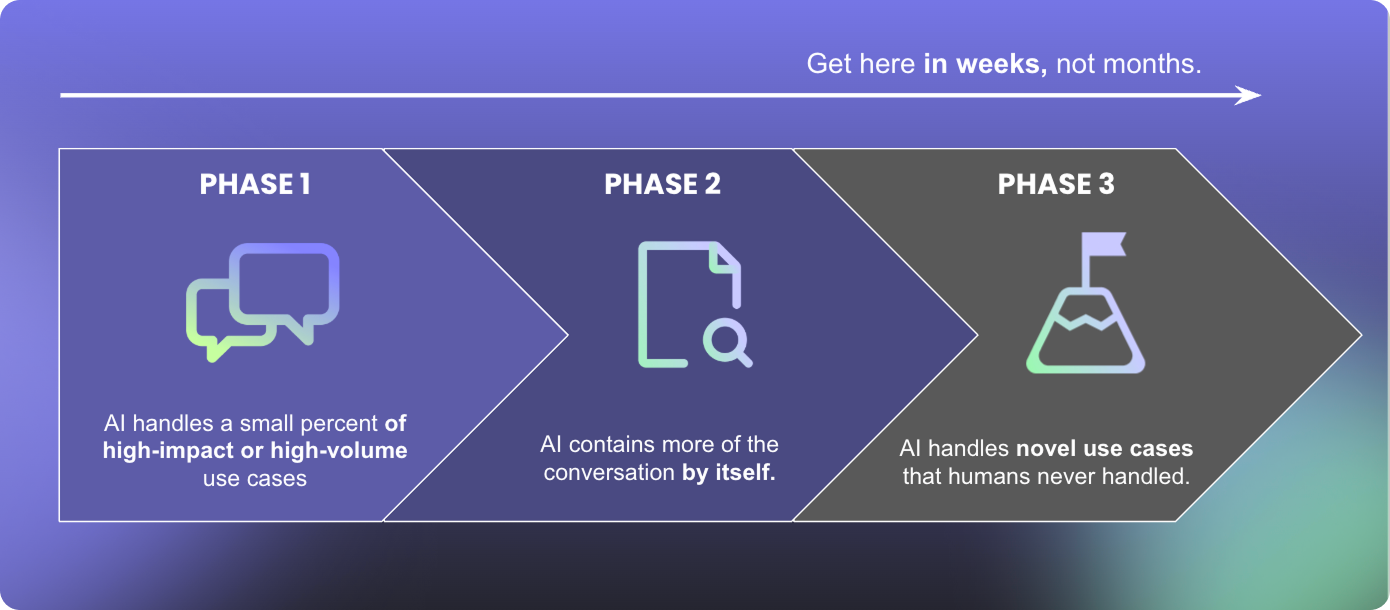 Get here in weeks, not months.

PHASE 1

AI handles a small percent of high-impact or high-volume use cases

PHASE 2

AI contains more of the conversation by itself.

PHASE 3

AI handles novel use cases that humans never handled.